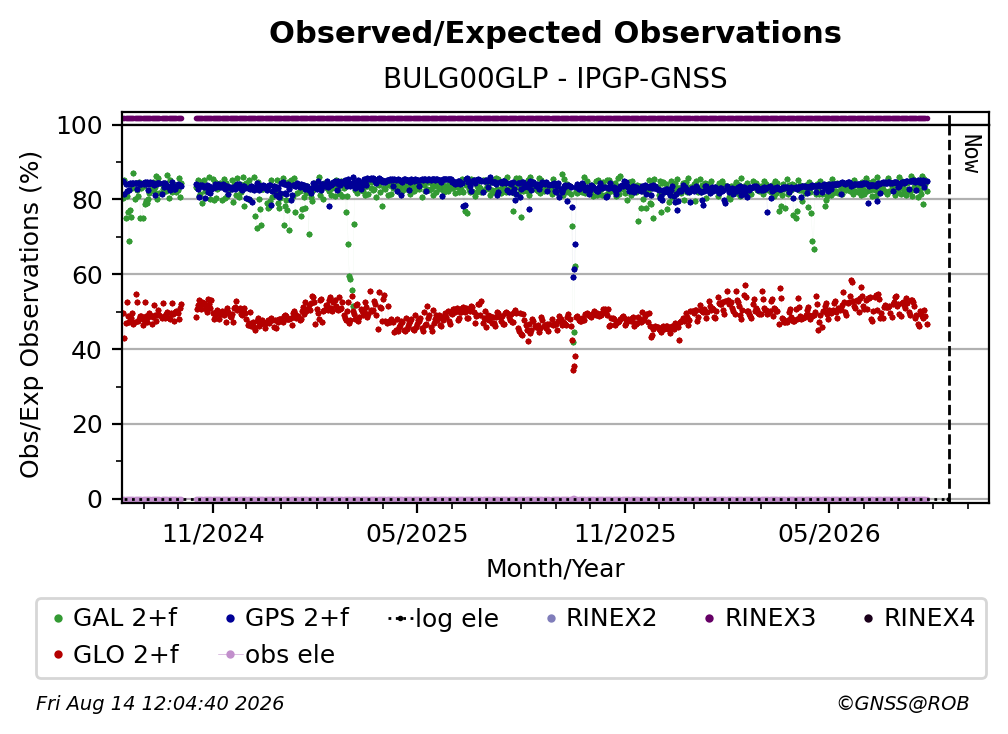 Observed/Expected Observations
BULG00GLP - IPGP-GNSS

Obs/Exp Observations (%)
100
80
60
40
20
0

Now

11/2024
05/2025
11/2025
05/2026
Month/Year

GAL 2+f
GPS 2+f
log ele
RINEX2
RINEX3
RINEX4
GLO 2+f
obs ele

Fri Aug 14 12:04:40 2026
©GNSS@ROB